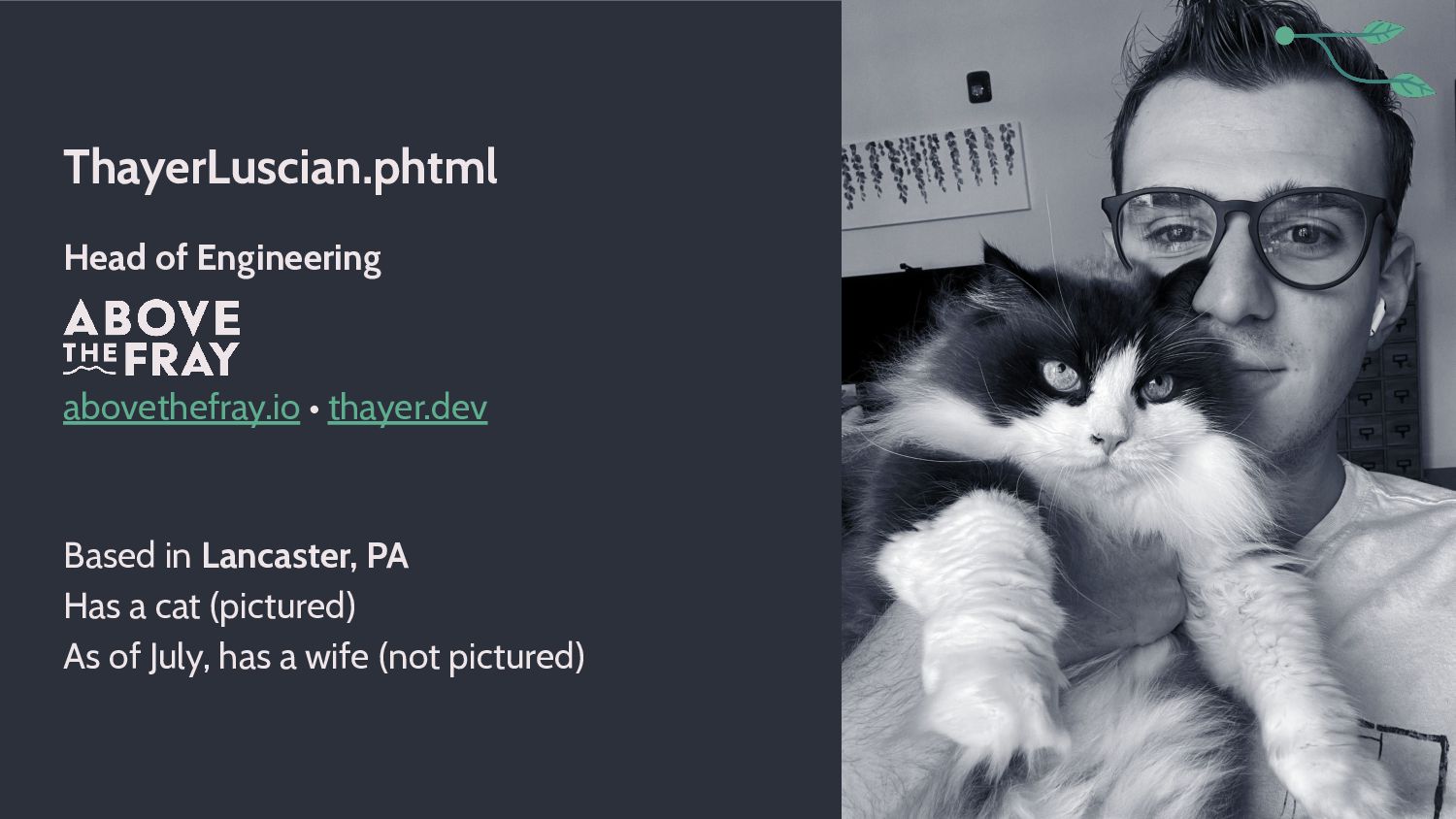 ThayerLuscian.phtml

Head of Engineering

ABOVE THE FRAY

abovethefray.io • thayer.dev

Based in Lancaster, PA
Has a cat (pictured)
As of July, has a wife (not pictured)